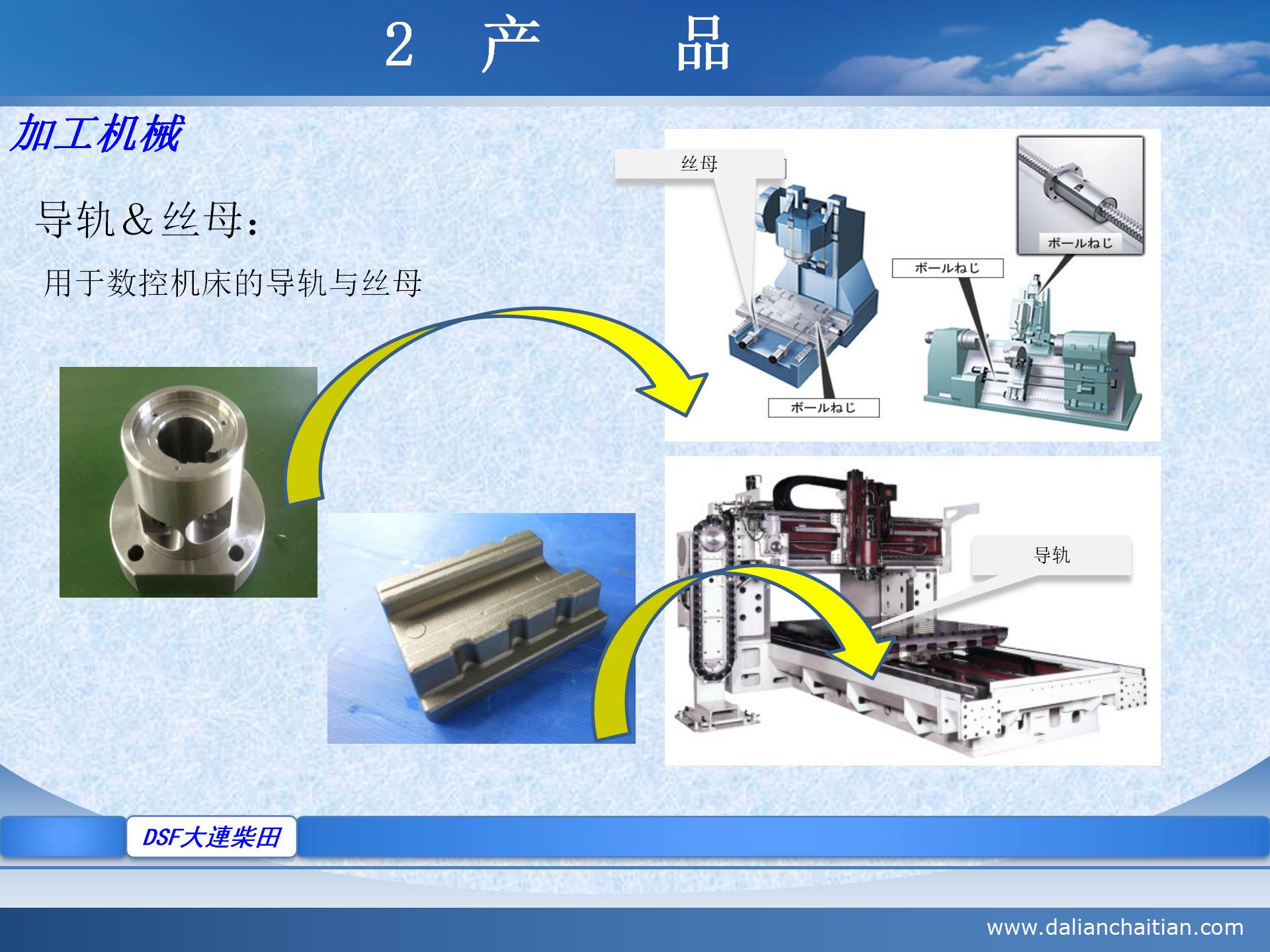 2 产 品

加工机械

导轨＆丝母：

用于数控机床的导轨与丝母

丝母

ボールねじ

ボールねじ

ボールねじ

导轨

DSF大連柴田

www.dalianchaitian.com